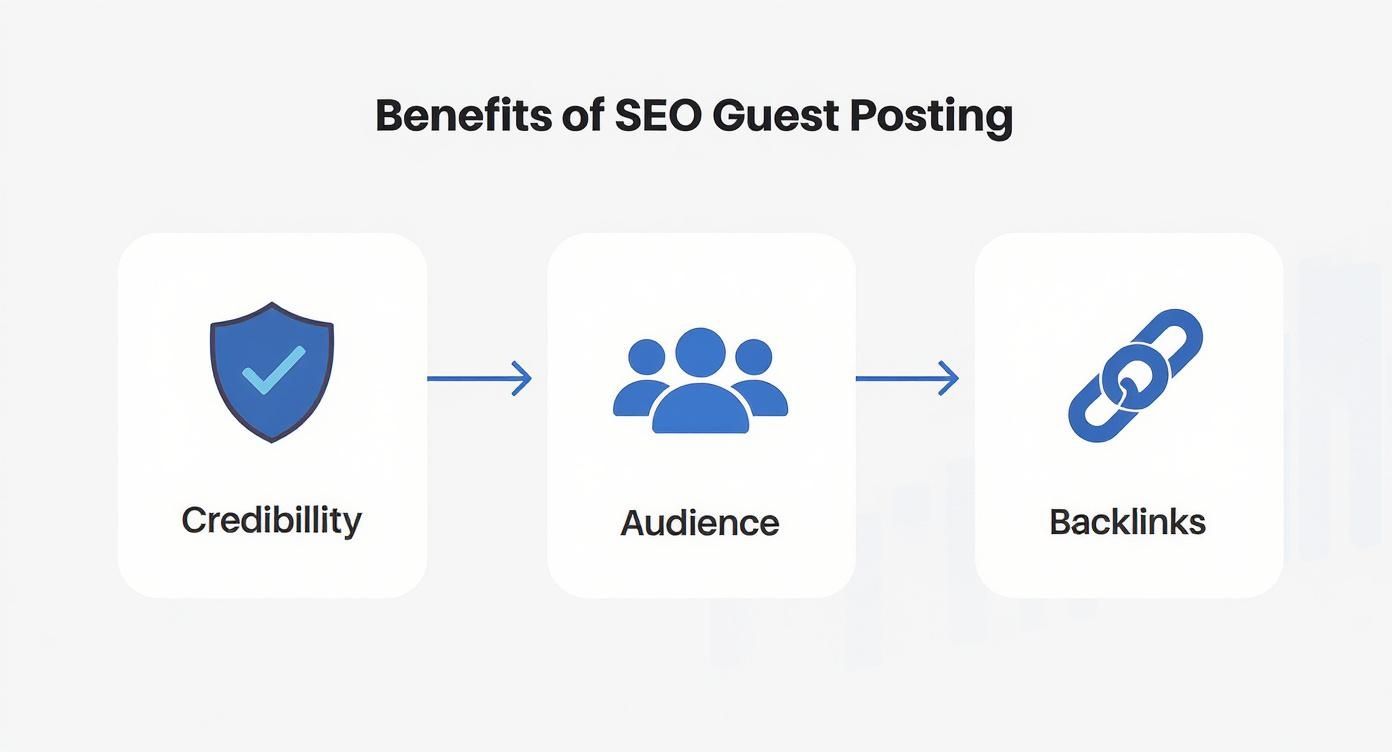 Benefits of SEO Guest Posting

Credibillity

Audience

Backlinks